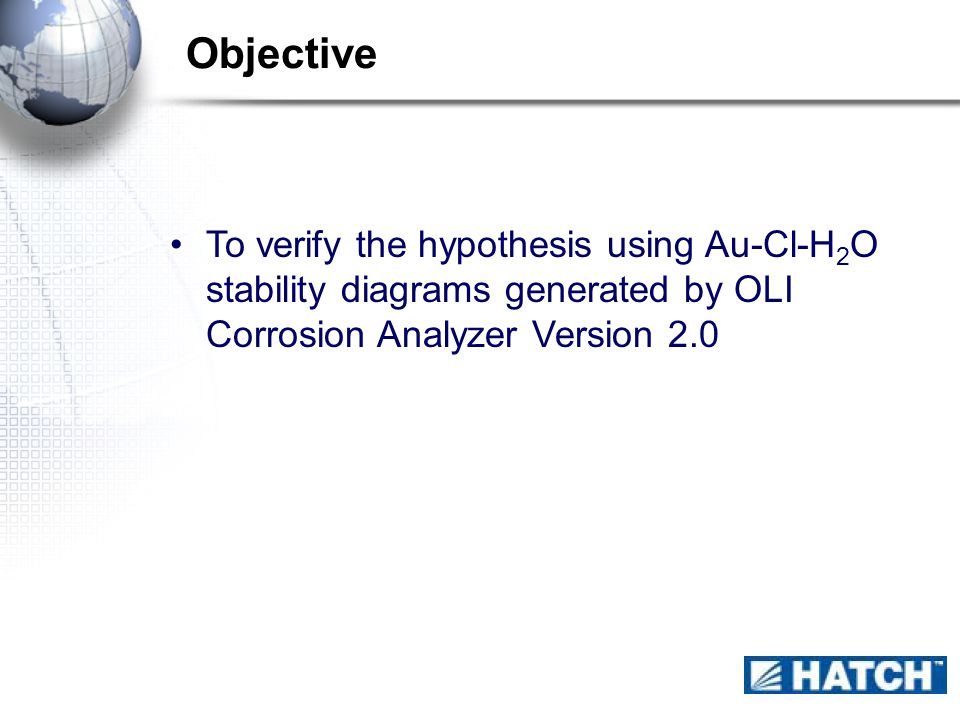 Objective

• To verify the hypothesis using Au-Cl-$H_2O$ stability diagrams generated by OLI Corrosion Analyzer Version 2.0

HATCH™